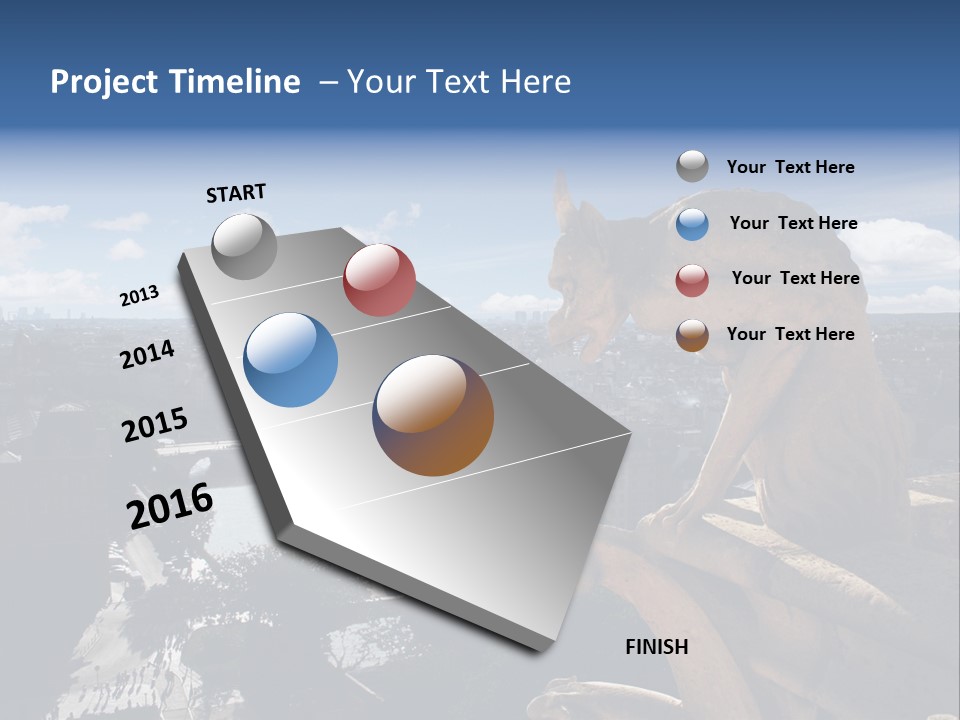 Project Timeline – Your Text Here

START

2013

2014

2015

2016

FINISH

Your Text Here

Your Text Here

Your Text Here

Your Text Here